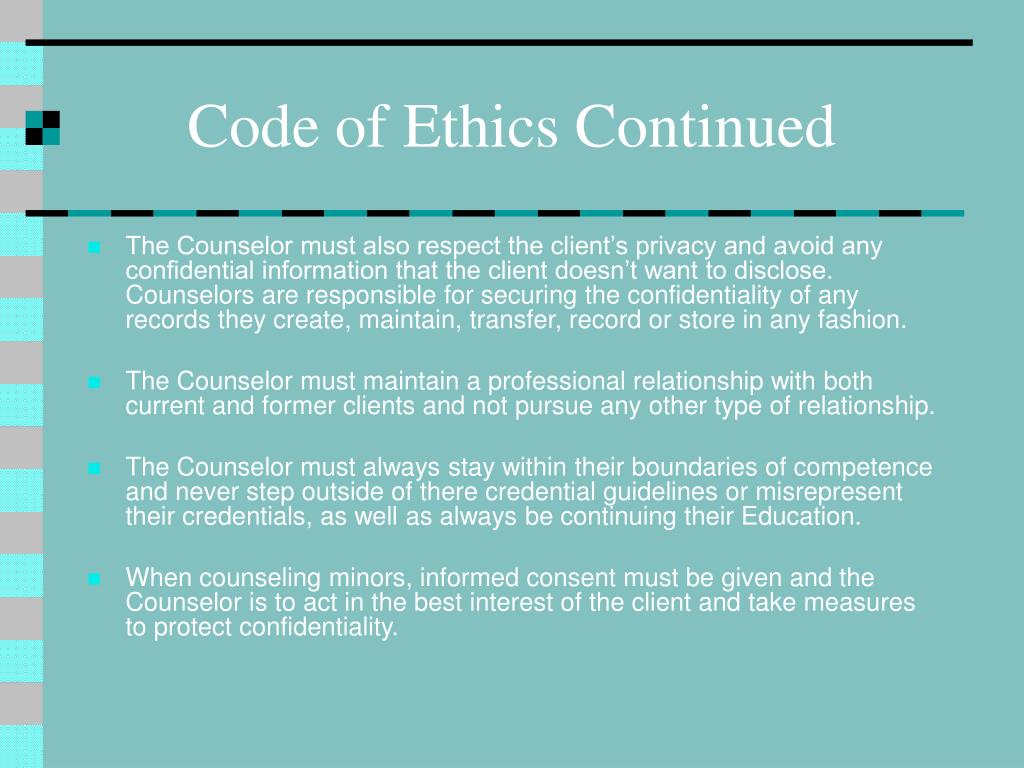 Code of Ethics Continued

The Counselor must also respect the client’s privacy and avoid any confidential information that the client doesn’t want to disclose. Counselors are responsible for securing the confidentiality of any records they create, maintain, transfer, record or store in any fashion.

The Counselor must maintain a professional relationship with both current and former clients and not pursue any other type of relationship.

The Counselor must always stay within their boundaries of competence and never step outside of there credential guidelines or misrepresent their credentials, as well as always be continuing their Education.

When counseling minors, informed consent must be given and the Counselor is to act in the best interest of the client and take measures to protect confidentiality.